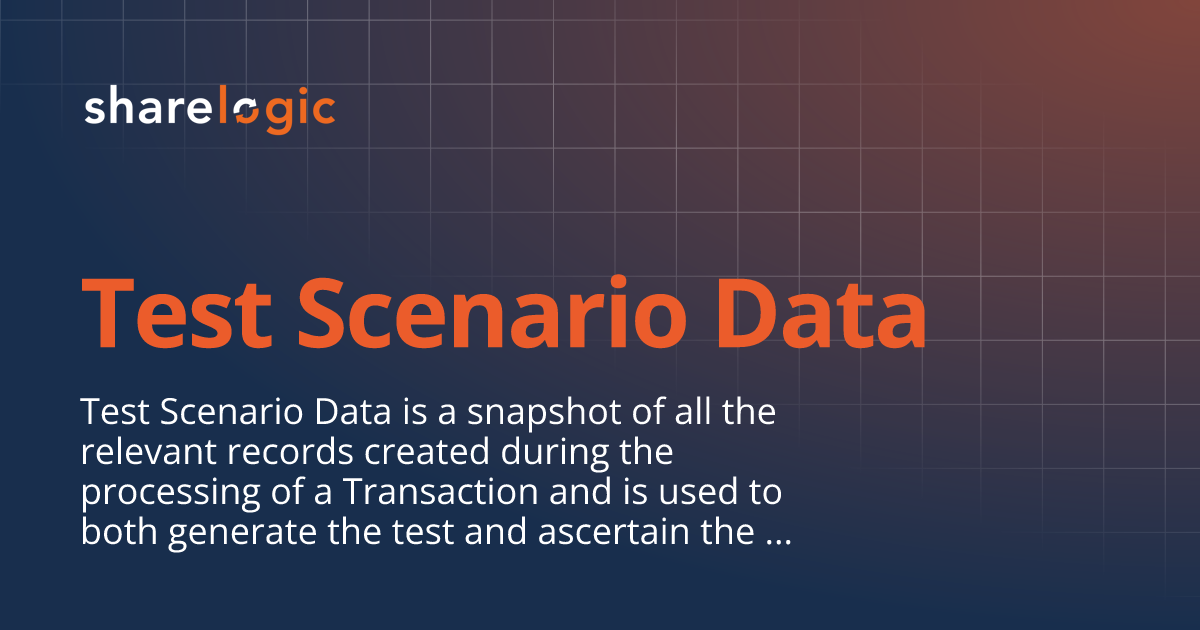 sharelogic

Test Scenario Data

Test Scenario Data is a snapshot of all the relevant records created during the processing of a Transaction and is used to both generate the test and ascertain the ...